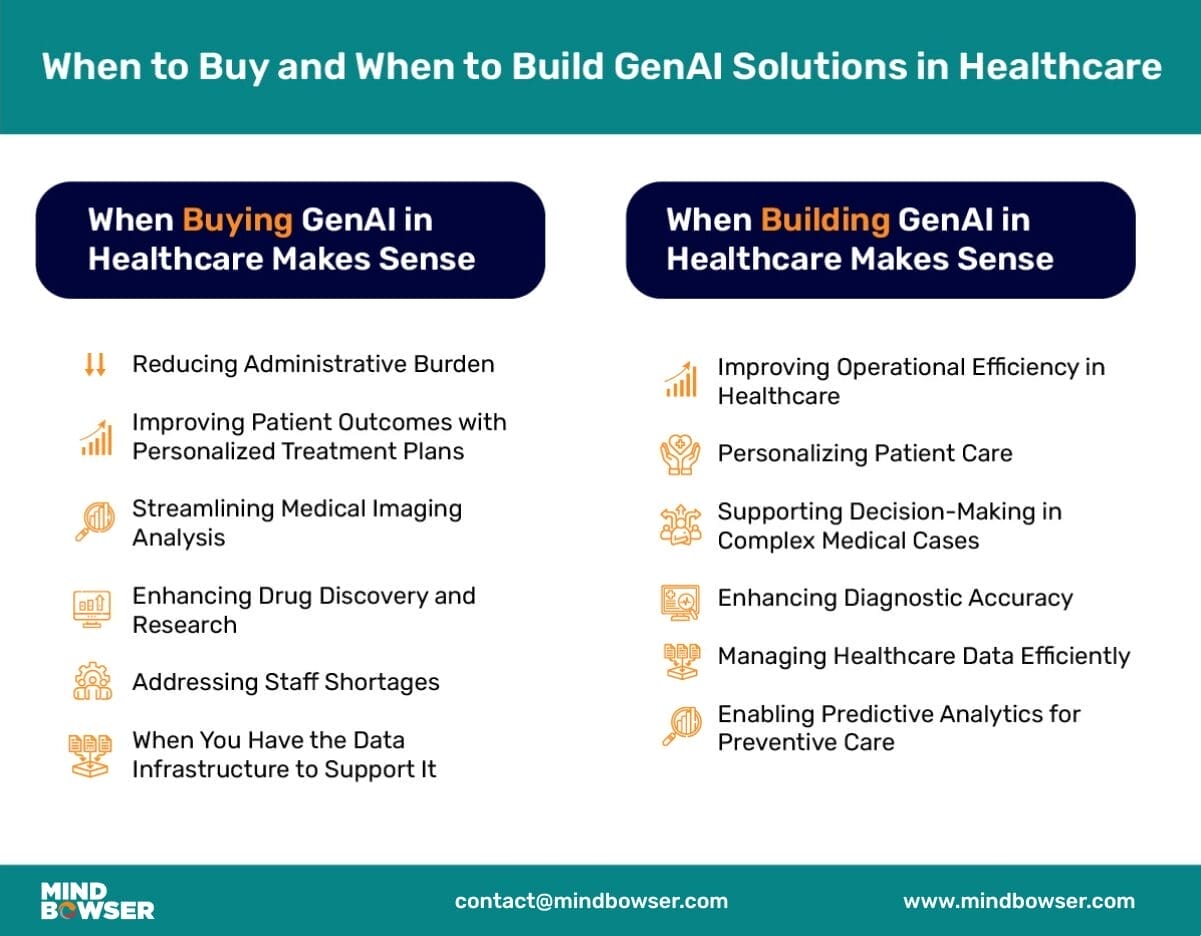 When to Buy and When to Build GenAI Solutions in Healthcare

When Buying GenAI in Healthcare Makes Sense

Reducing Administrative Burden

Improving Patient Outcomes with Personalized Treatment Plans

Streamlining Medical Imaging Analysis

Enhancing Drug Discovery and Research

Addressing Staff Shortages

When You Have the Data Infrastructure to Support It

When Building GenAI in Healthcare Makes Sense

Improving Operational Efficiency in Healthcare

Personalizing Patient Care

Supporting Decision-Making in Complex Medical Cases

Enhancing Diagnostic Accuracy

Managing Healthcare Data Efficiently

Enabling Predictive Analytics for Preventive Care

MIND BOWSER

contact@mindbowser.com

www.mindbowser.com